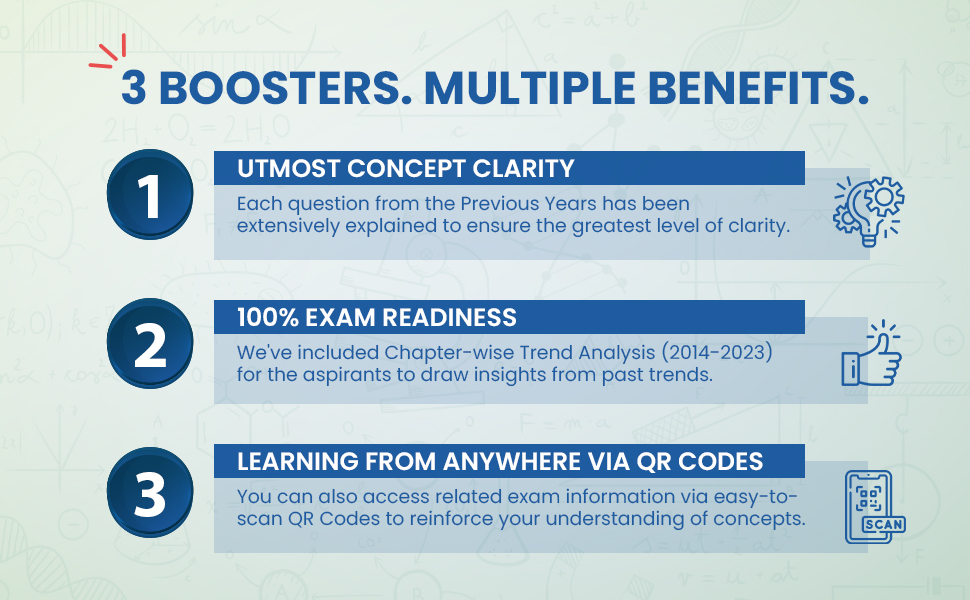 3 BOOSTERS. MULTIPLE BENEFITS.

1

UTMOST CONCEPT CLARITY

Each question from the Previous Years has been extensively explained to ensure the greatest level of clarity.

2

100% EXAM READINESS

We've included Chapter-wise Trend Analysis (2014-2023) for the aspirants to draw insights from past trends.

3

LEARNING FROM ANYWHERE VIA QR CODES

You can also access related exam information via easy-to-scan QR Codes to reinforce your understanding of concepts.

SCAN